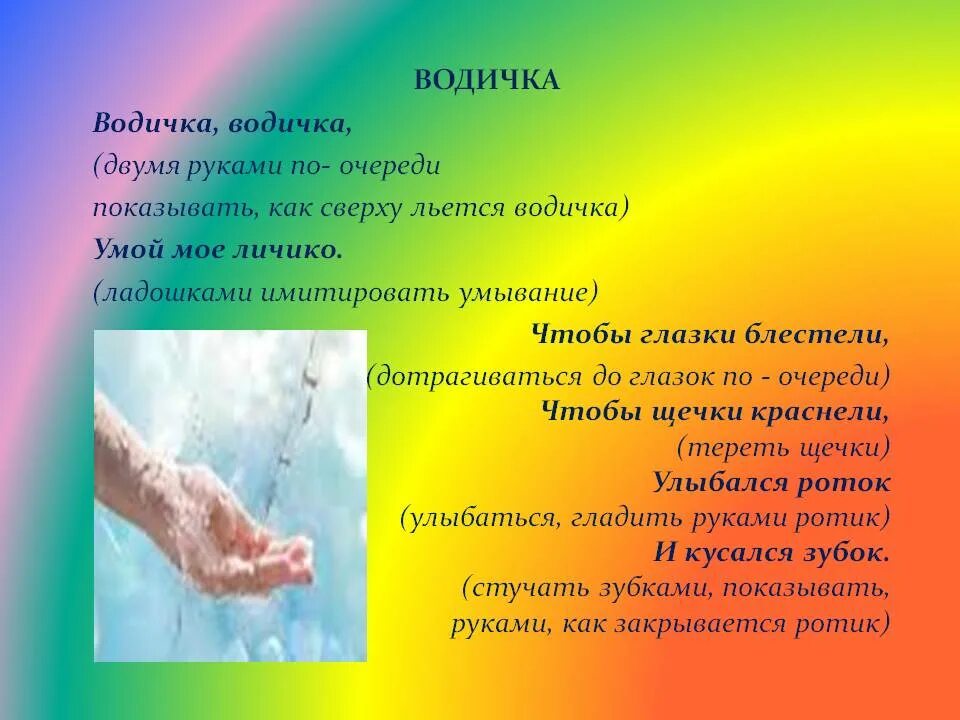 ВОДИЧКА

Водичка, водичка,
(двумя руками по- очереди показывать, как сверху льется водичка)
Умой мое личико.
(ладошками имитировать умывание)

Чтобы глазки блестели,
(дотрагиваться до глазок по - очереди)
Чтобы щечки краснели,
(тереть щечки)
Улыбался роток
(улыбаться, гладить руками ротик)
И кусался зубок.
(стучать зубками, показывать, руками, как закрывается ротик)